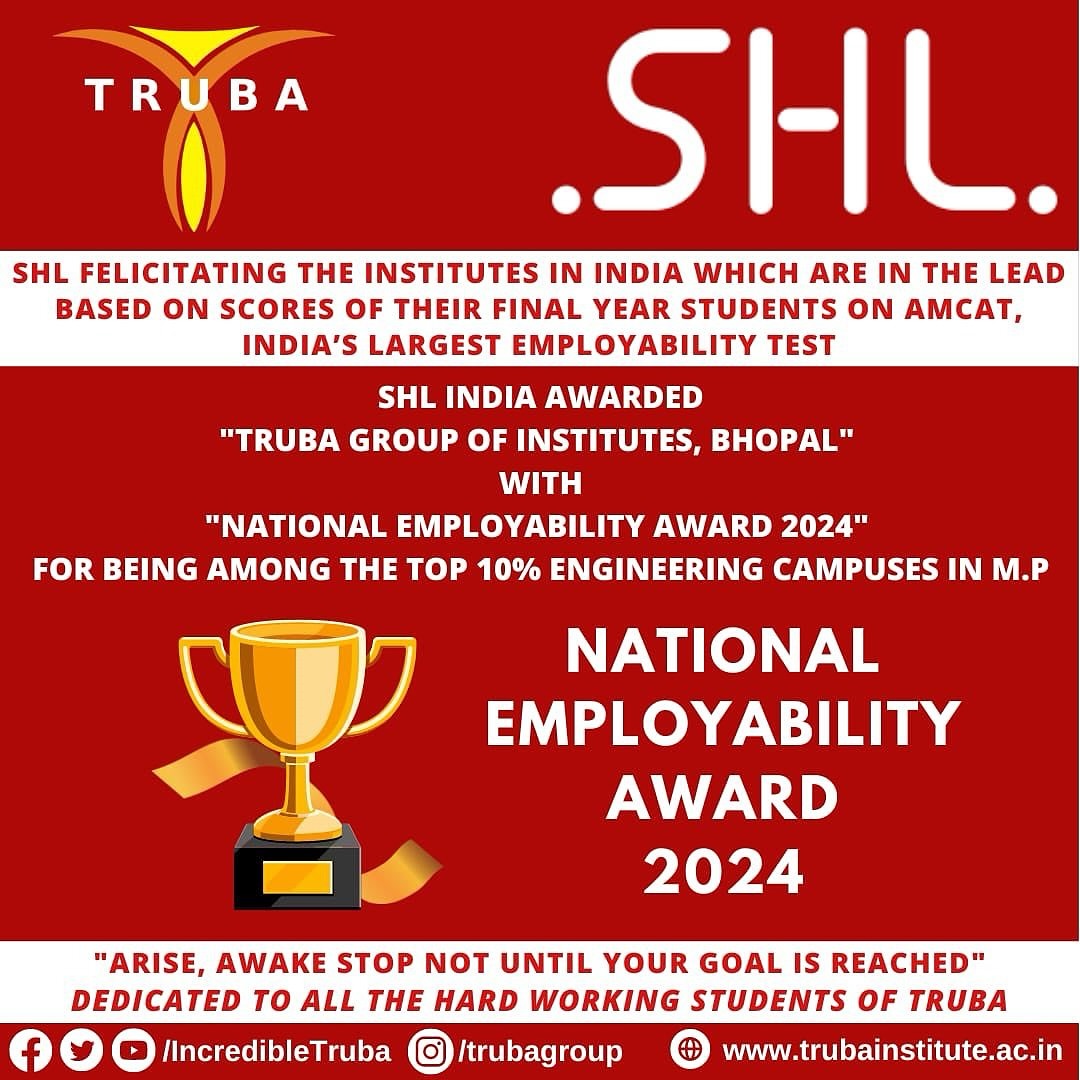 TRUBA

.SHL.

SHL FELICITATING THE INSTITUTES IN INDIA WHICH ARE IN THE LEAD BASED ON SCORES OF THEIR FINAL YEAR STUDENTS ON AMCAT, INDIA'S LARGEST EMPLOYABILITY TEST

SHL INDIA AWARDED
"TRUBA GROUP OF INSTITUTES, BHOPAL"
WITH
"NATIONAL EMPLOYABILITY AWARD 2024"
FOR BEING AMONG THE TOP 10% ENGINEERING CAMPUSES IN M.P

NATIONAL EMPLOYABILITY AWARD 2024

"ARISE, AWAKE STOP NOT UNTIL YOUR GOAL IS REACHED"
DEDICATED TO ALL THE HARD WORKING STUDENTS OF TRUBA

/IncredibleTruba /trubagroup www.trubainstitute.ac.in